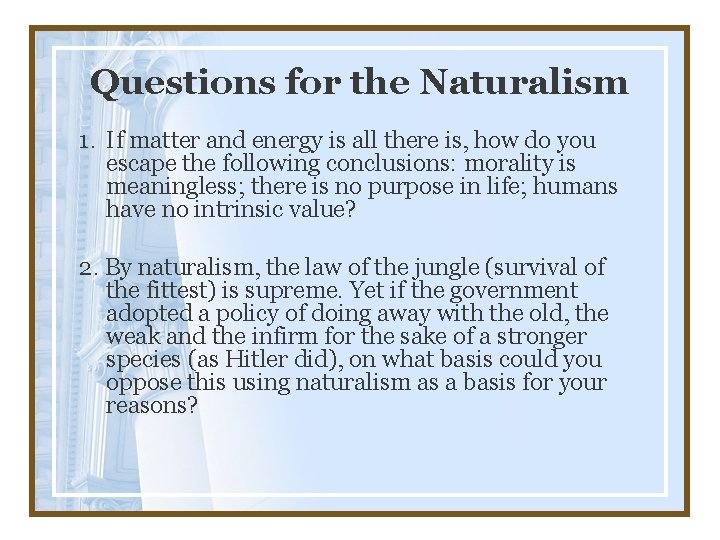 Questions for the Naturalism

1. If matter and energy is all there is, how do you escape the following conclusions: morality is meaningless; there is no purpose in life; humans have no intrinsic value?

2. By naturalism, the law of the jungle (survival of the fittest) is supreme. Yet if the government adopted a policy of doing away with the old, the weak and the infirm for the sake of a stronger species (as Hitler did), on what basis could you oppose this using naturalism as a basis for your reasons?